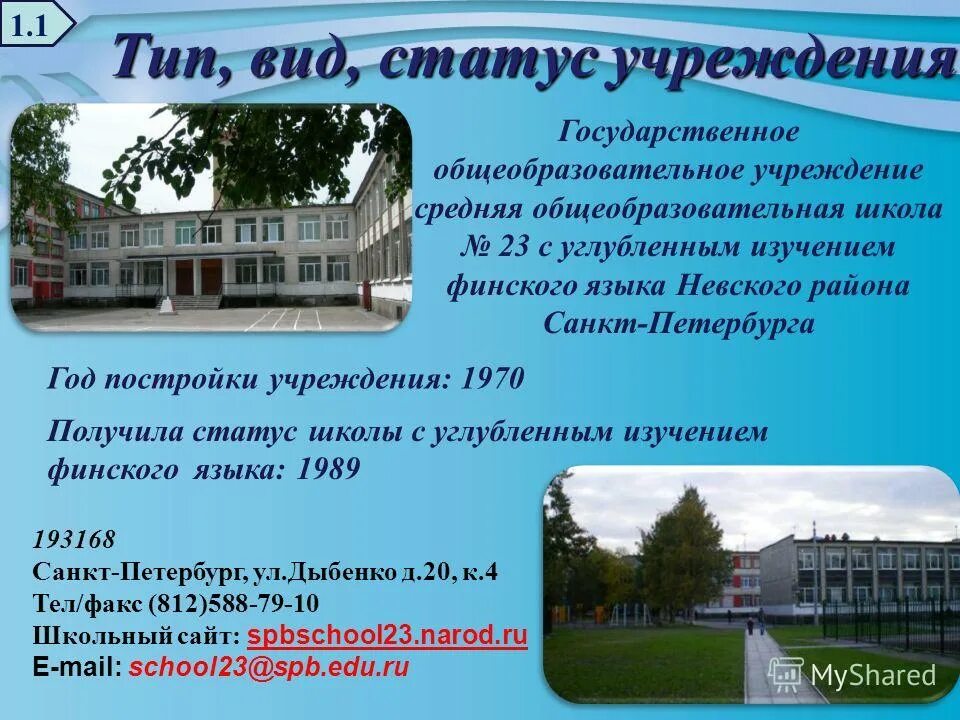 1.1

Тип, вид, статус учреждения

Государственное общеобразовательное учреждение средняя общеобразовательная школа № 23 с углубленным изучением финского языка Невского района Санкт-Петербурга

Год постройки учреждения: 1970

Получила статус школы с углубленным изучением финского языка: 1989

193168
Санкт-Петербург, ул.Дыбенко д.20, к.4
Тел/факс (812)588-79-10
Школьный сайт: spbschool23.narod.ru
E-mail: school23@spb.edu.ru

MyShared